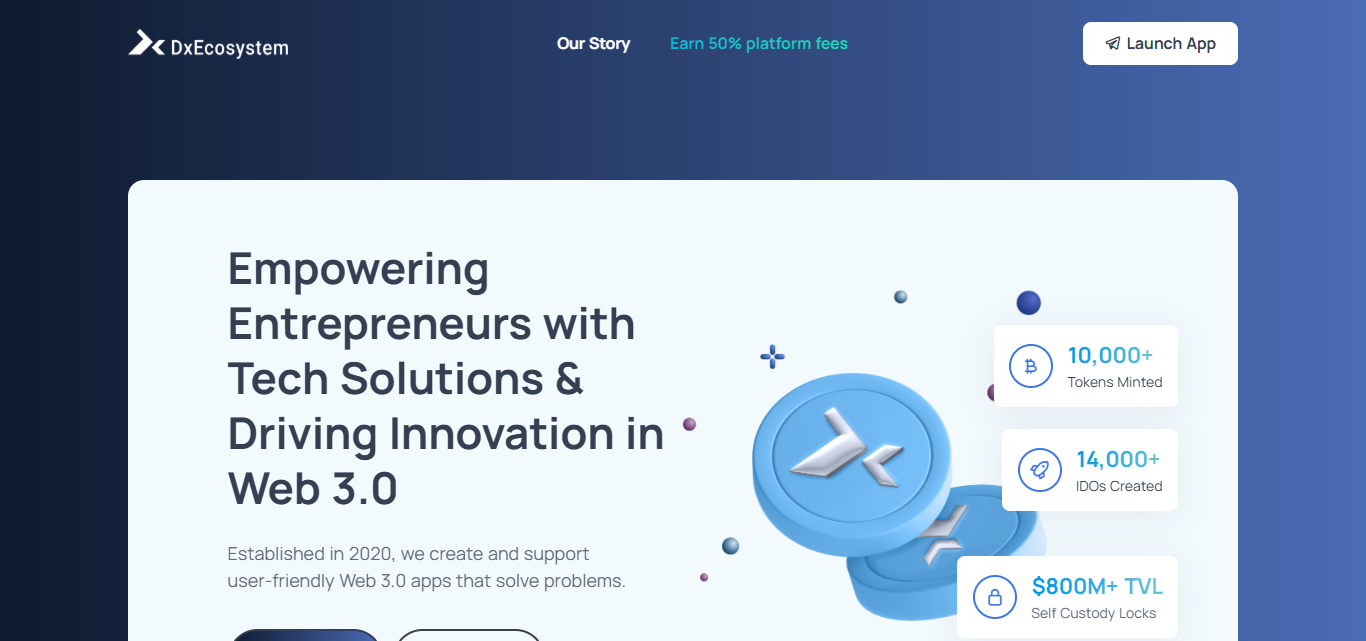 DxEcosystem

Our Story

Earn 50% platform fees

Launch App

Empowering Entrepreneurs with Tech Solutions & Driving Innovation in Web 3.0

Established in 2020, we create and support user-friendly Web 3.0 apps that solve problems.

10,000+
Tokens Minted

14,000+
IDOs Created

$800M+ TVL
Self Custody Locks